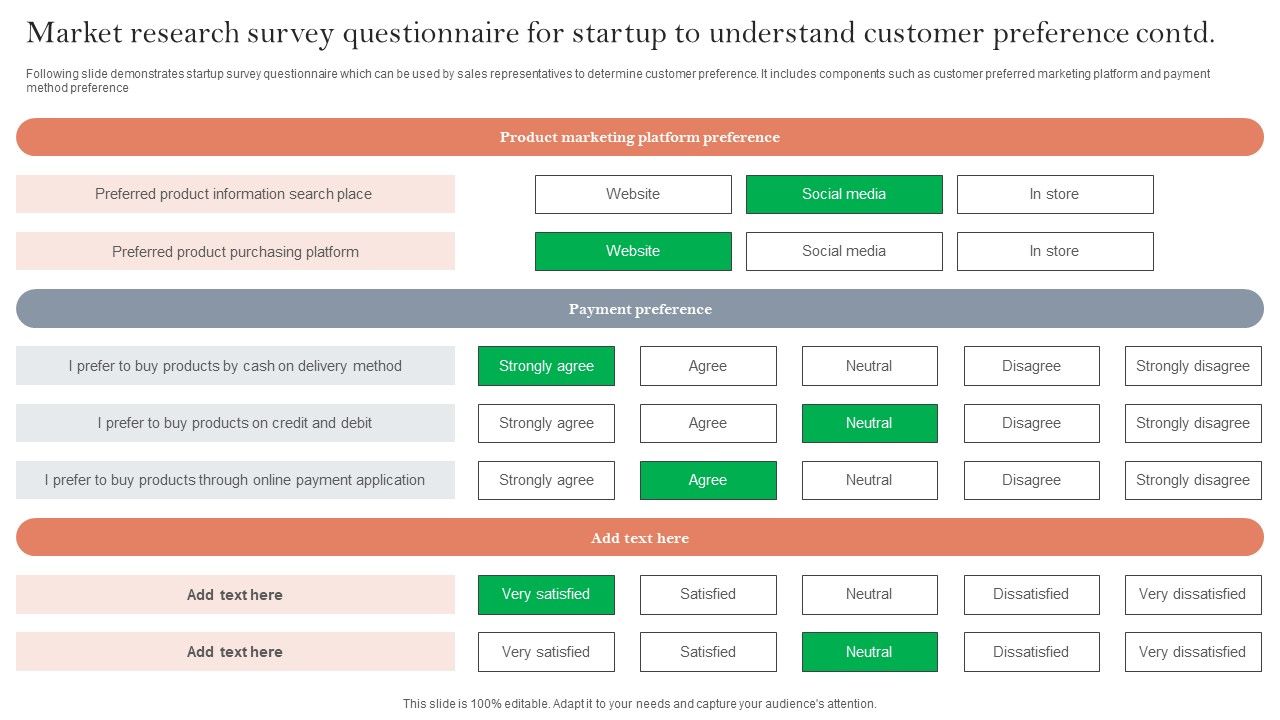 Market research survey questionnaire for startup to understand customer preference contd.

Following slide demonstrates startup survey questionnaire which can be used by sales representatives to determine customer preference. It includes components such as customer preferred marketing platform and payment method preference

Product marketing platform preference

Preferred product information search place

Website

Social media

In store

Preferred product purchasing platform

Website

Social media

In store

Payment preference

I prefer to buy products by cash on delivery method

Strongly agree

Agree

Neutral

Disagree

Strongly disagree

I prefer to buy products on credit and debit

Strongly agree

Agree

Neutral

Disagree

Strongly disagree

I prefer to buy products through online payment application

Strongly agree

Agree

Neutral

Disagree

Strongly disagree

Add text here

Add text here

Very satisfied

Satisfied

Neutral

Dissatisfied

Very dissatisfied

Add text here

Very satisfied

Satisfied

Neutral

Dissatisfied

Very dissatisfied

This slide is 100% editable. Adapt it to your needs and capture your audience's attention.